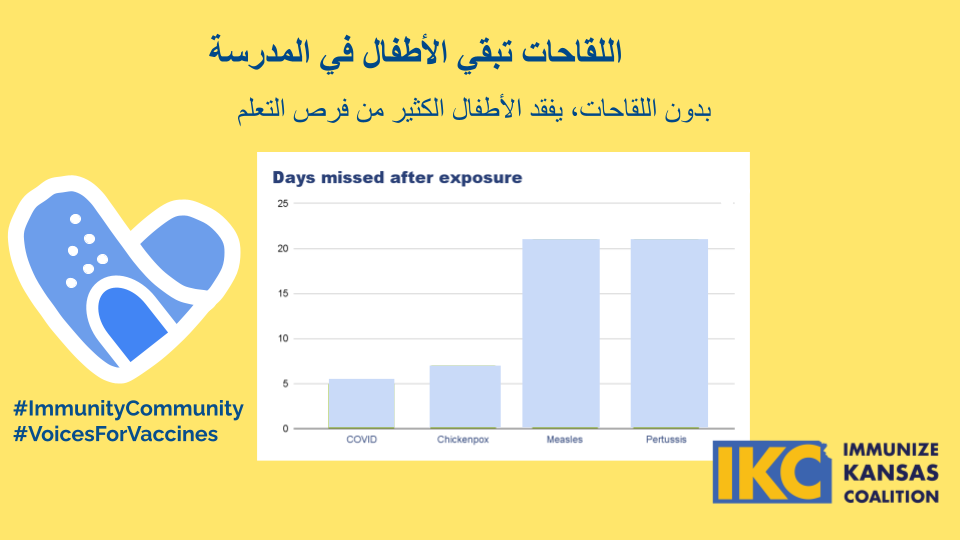 اللقاحات تبقي الأطفال في المدرسة

بدون اللقاحات، يفقد الأطفال الكثير من فرص التعلم

Days missed after exposure

25
20
15
10
5
0

COVID
Chickenpox
Measles
Pertussis

#ImmunityCommunity
#VoicesForVaccines

IKC IMMUNIZE KANSAS COALITION